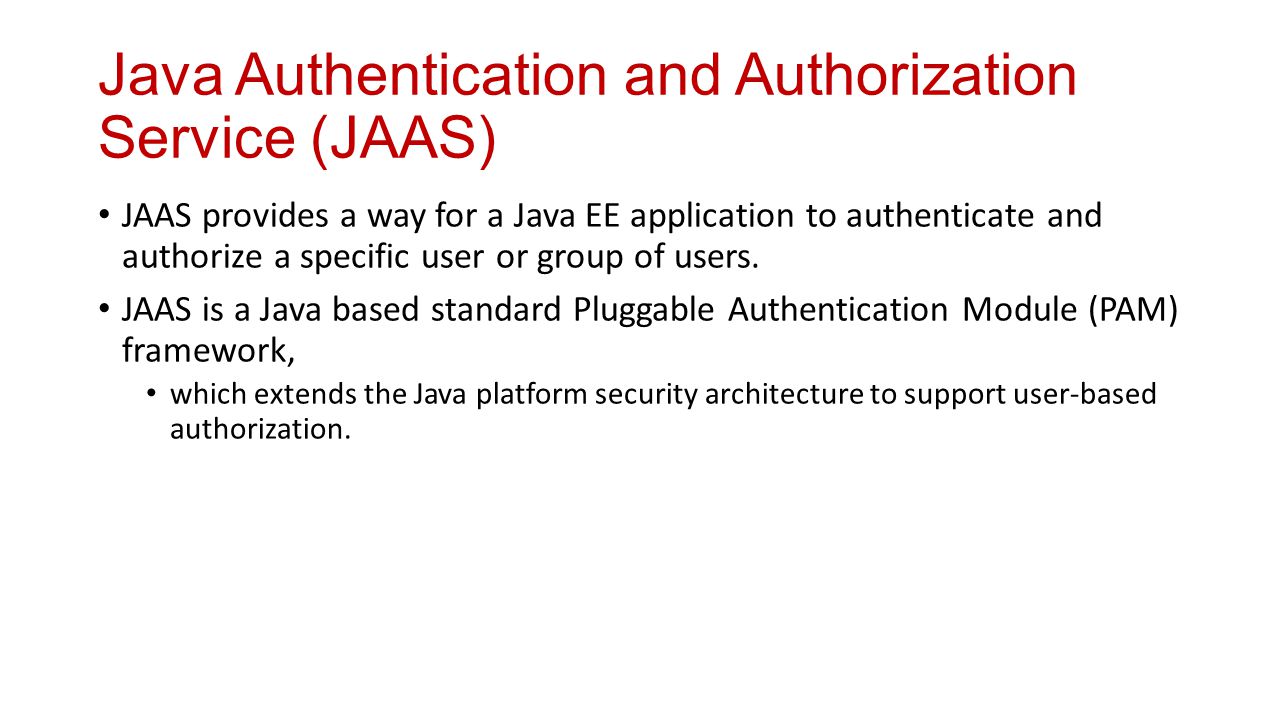 Java Authentication and Authorization Service (JAAS)

• JAAS provides a way for a Java EE application to authenticate and authorize a specific user or group of users.

• JAAS is a Java based standard Pluggable Authentication Module (PAM) framework,

• which extends the Java platform security architecture to support user-based authorization.